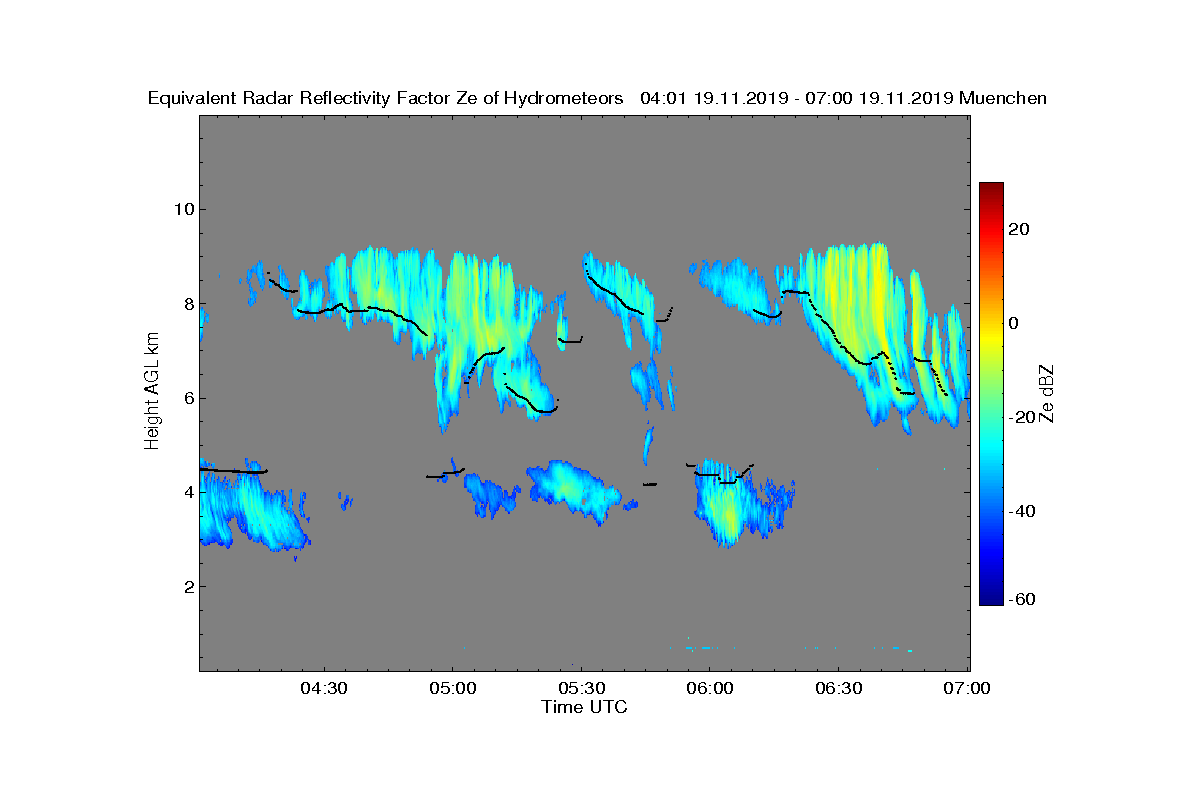 Equivalent Radar Reflectivity Factor Ze of Hydrometeors   04:01 19.11.2019 - 07:00 19.11.2019 Muenchen

Height AGL km

10
8
6
4
2

04:30
05:00
05:30
06:00
06:30
07:00

Time UTC

20
0
-20
-40
-60

Ze dBZ